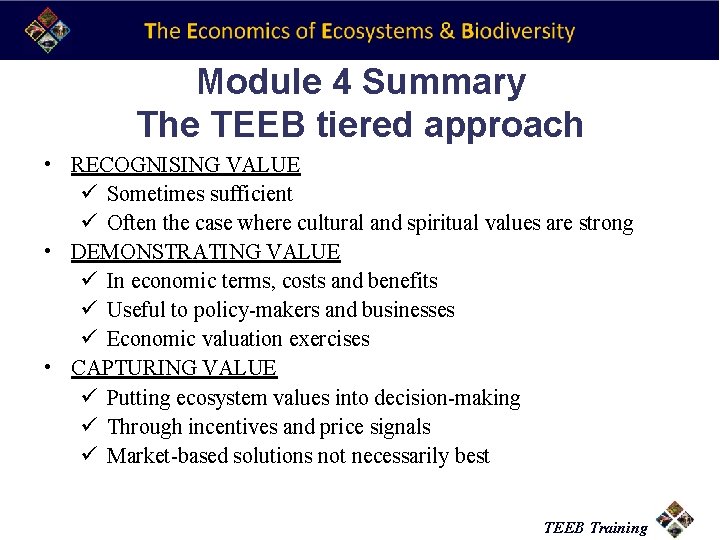 The Economics of Ecosystems & Biodiversity

Module 4 Summary
The TEEB tiered approach

• RECOGNISING VALUE
✓ Sometimes sufficient
✓ Often the case where cultural and spiritual values are strong
• DEMONSTRATING VALUE
✓ In economic terms, costs and benefits
✓ Useful to policy-makers and businesses
✓ Economic valuation exercises
• CAPTURING VALUE
✓ Putting ecosystem values into decision-making
✓ Through incentives and price signals
✓ Market-based solutions not necessarily best

TEEB Training